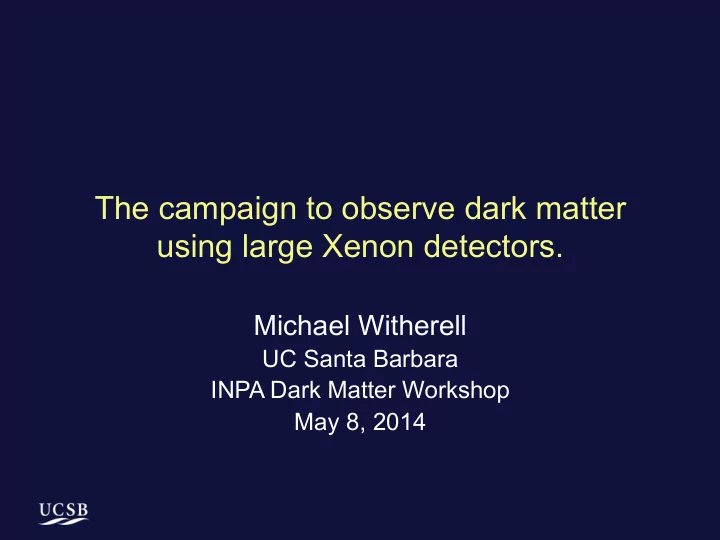 The campaign to observe dark matter using large Xenon detectors.

Michael Witherell
UC Santa Barbara
INPA Dark Matter Workshop
May 8, 2014

UCSB